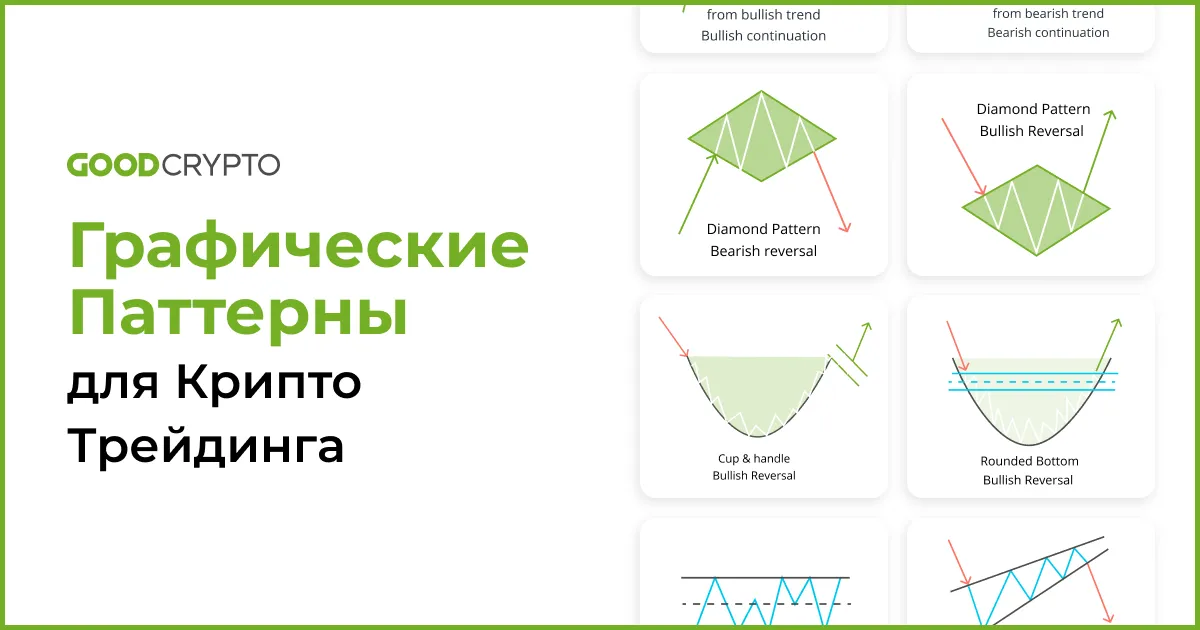 GOODCRYPTO

Графические Паттерны
для Крипто Трейдинга

from bullish trend
Bullish continuation

from bearish trend
Bearish continuation

Diamond Pattern
Bearish reversal

Diamond Pattern
Bullish Reversal

Cup & handle
Bullish Reversal

Rounded Bottom
Bullish Reversal